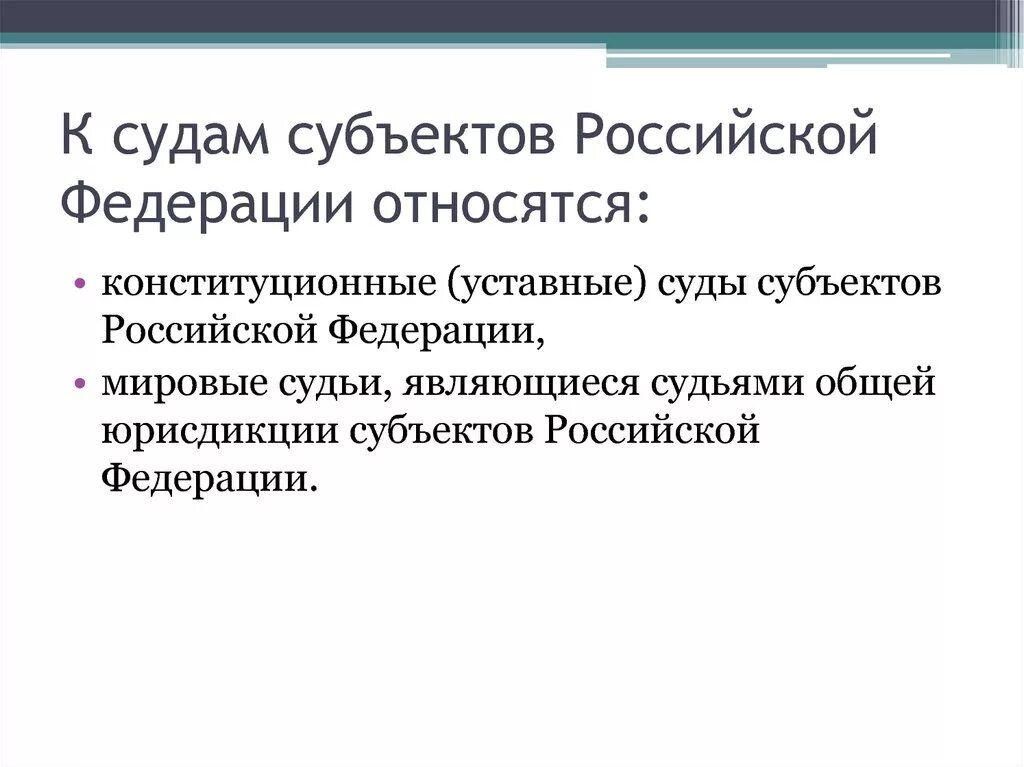 К судам субъектов Российской Федерации относятся:

• конституционные (уставные) суды субъектов Российской Федерации,
• мировые судьи, являющиеся судьями общей юрисдикции субъектов Российской Федерации.